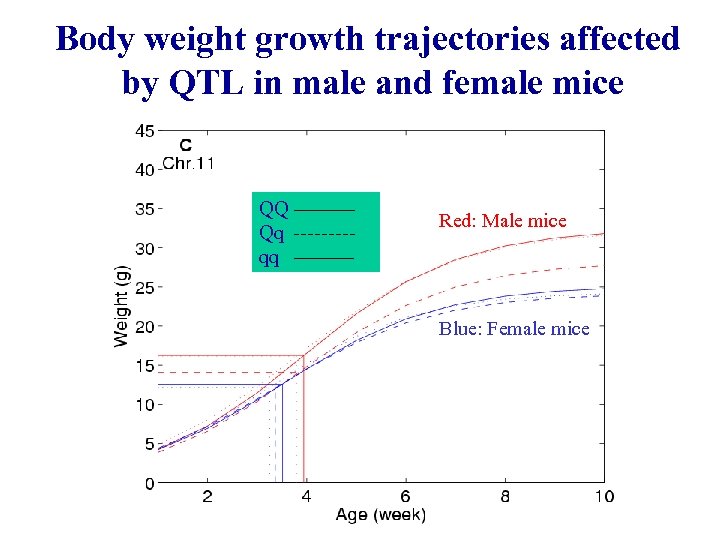 Body weight growth trajectories affected by QTL in male and female mice

C
Chr.11

QQ
Qq
qq

Red: Male mice

Blue: Female mice

Weight (g)

45
40
35
30
25
20
15
10
5
0

2
4
6
8
10

Age (week)